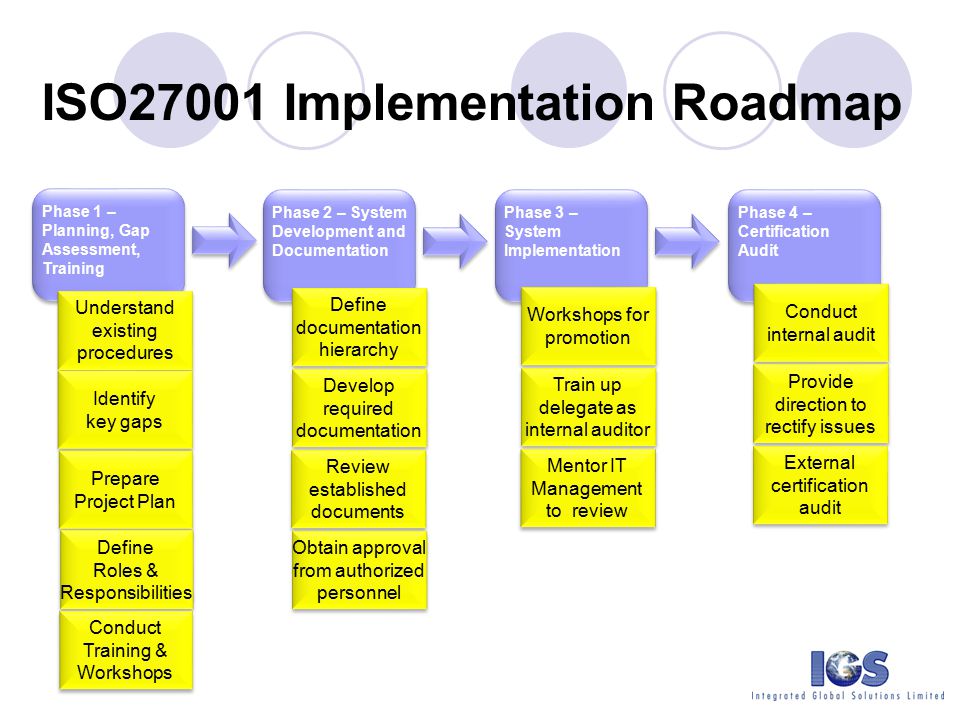 ISO27001 Implementation Roadmap

Phase 1 – Planning, Gap Assessment, Training

Understand existing procedures

Identify key gaps

Prepare Project Plan

Define Roles & Responsibilities

Conduct Training & Workshops

Phase 2 – System Development and Documentation

Define documentation hierarchy

Develop required documentation

Review established documents

Obtain approval from authorized personnel

Phase 3 – System Implementation

Workshops for promotion

Train up delegate as internal auditor

Mentor IT Management to review

Phase 4 – Certification Audit

Conduct internal audit

Provide direction to rectify issues

External certification audit

IGS
Integrated Global Solutions Limited